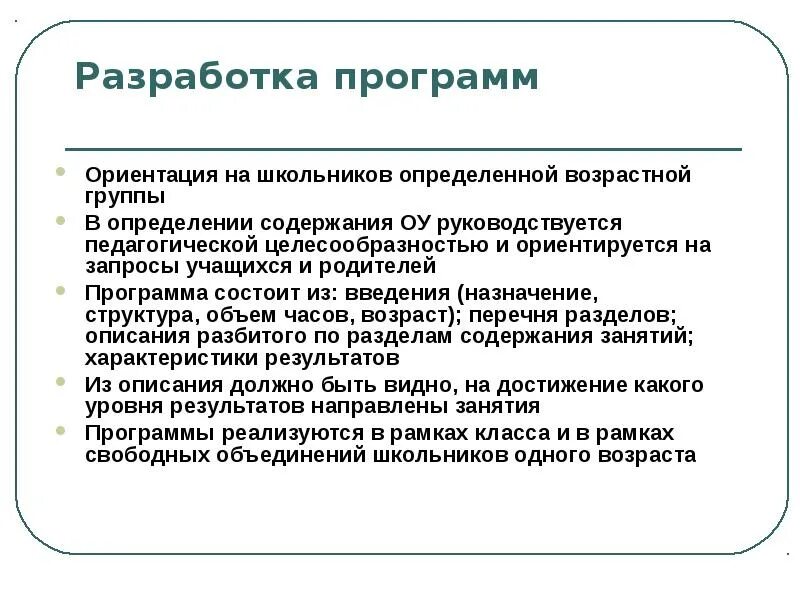 Разработка программ

- Ориентация на школьников определенной возрастной группы
- В определении содержания ОУ руководствуется педагогической целесообразностью и ориентируется на запросы учащихся и родителей
- Программа состоит из: введения (назначение, структура, объем часов, возраст); перечня разделов; описания разбитого по разделам содержания занятий; характеристики результатов
- Из описания должно быть видно, на достижение какого уровня результатов направлены занятия
- Программы реализуются в рамках класса и в рамках свободных объединений школьников одного возраста